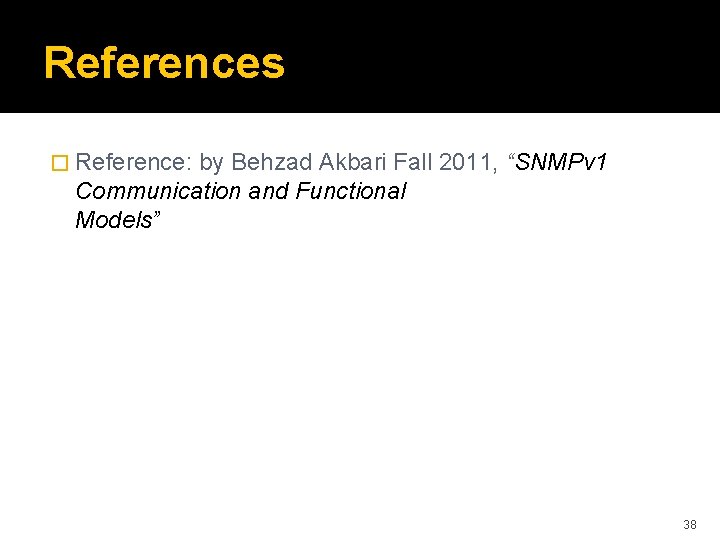 References

Reference: by Behzad Akbari Fall 2011, “SNMPv1 Communication and Functional Models”

38